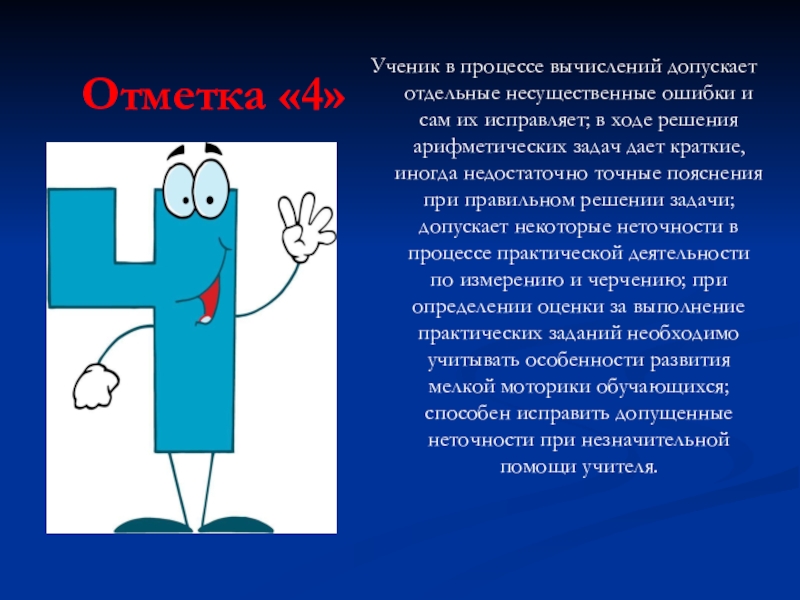 Отметка «4»

Ученик в процессе вычислений допускает отдельные несущественные ошибки и сам их исправляет; в ходе решения арифметических задач дает краткие, иногда недостаточно точные пояснения при правильном решении задачи; допускает некоторые неточности в процессе практической деятельности по измерению и черчению; при определении оценки за выполнение практических заданий необходимо учитывать особенности развития мелкой моторики обучающихся; способен исправить допущенные неточности при незначительной помощи учителя.